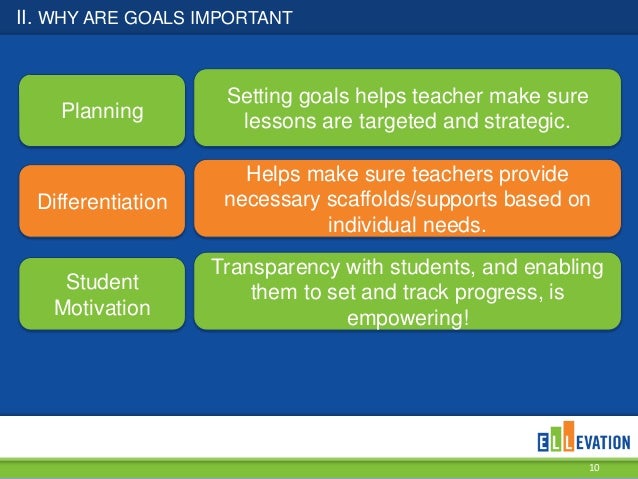 II. WHY ARE GOALS IMPORTANT

Planning

Setting goals helps teacher make sure lessons are targeted and strategic.

Differentiation

Helps make sure teachers provide necessary scaffolds/supports based on individual needs.

Student Motivation

Transparency with students, and enabling them to set and track progress, is empowering!

ELLEVATION

10